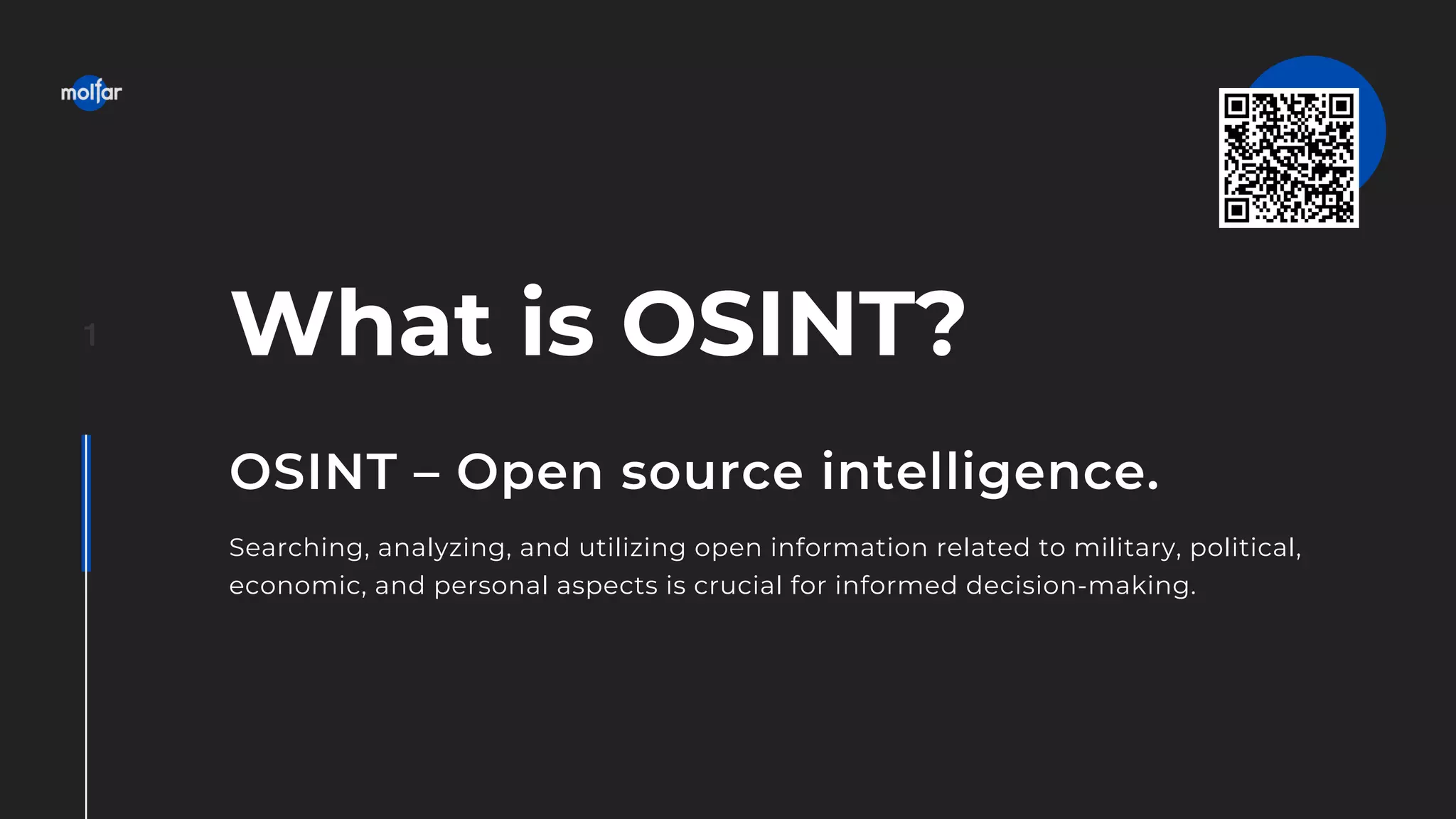 molfar

1

What is OSINT?

OSINT – Open source intelligence.

Searching, analyzing, and utilizing open information related to military, political, economic, and personal aspects is crucial for informed decision-making.